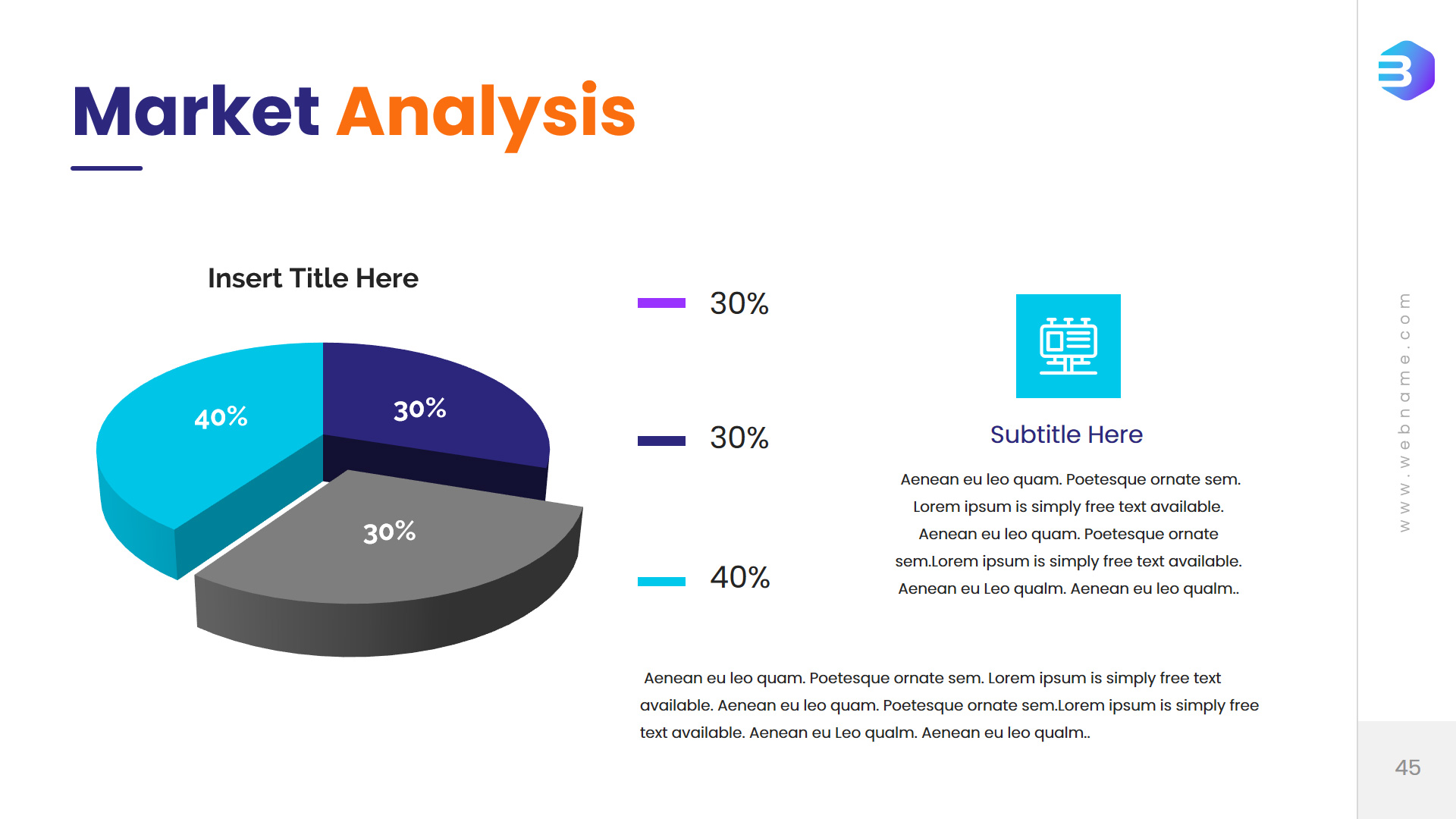 Market Analysis

Insert Title Here

40%

30%

30%

30%

30%

40%

Subtitle Here

Aenean eu leo quam. Poetesque ornate sem. Lorem ipsum is simply free text available. Aenean eu leo quam. Poetesque ornate sem.Lorem ipsum is simply free text available. Aenean eu Leo qualm. Aenean eu leo qualm..

Aenean eu leo quam. Poetesque ornate sem. Lorem ipsum is simply free text available. Aenean eu leo quam. Poetesque ornate sem.Lorem ipsum is simply free text available. Aenean eu Leo qualm. Aenean eu leo qualm..

www.webname.com

45